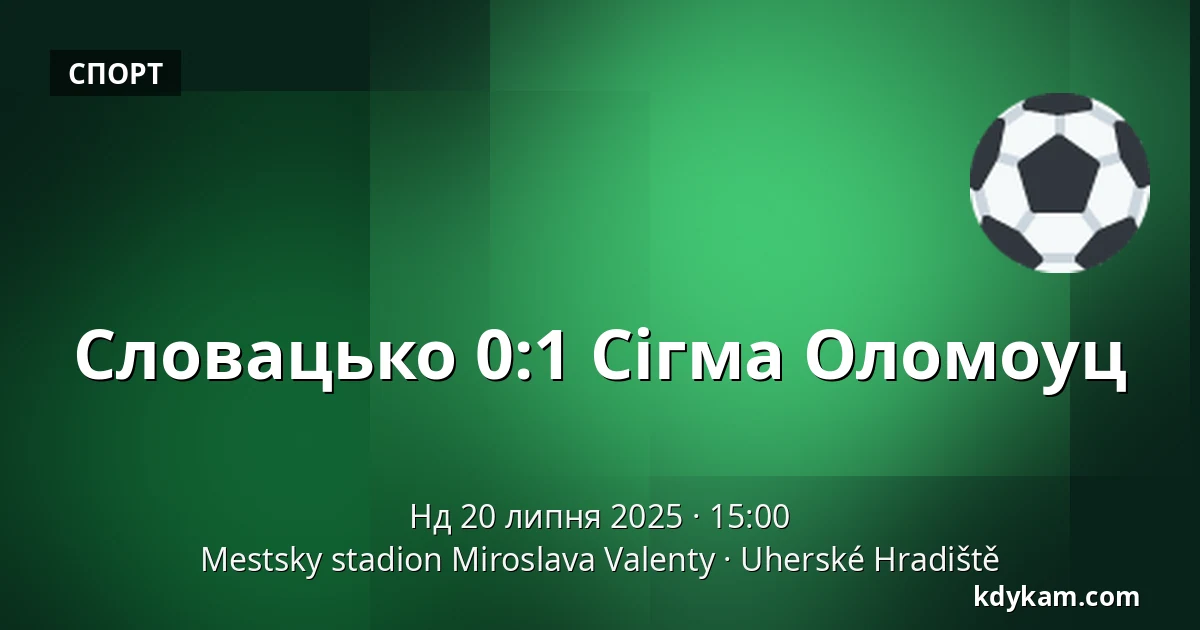 СПОРТ

Словацько 0:1 Сігма Оломоуц

Нд 20 липня 2025 · 15:00
Mestsky stadion Miroslava Valenty · Uherské Hradiště

kdykam.com